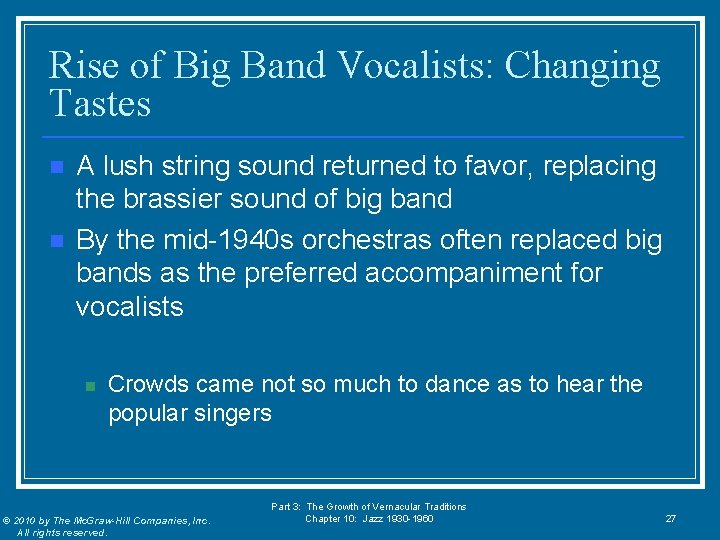 Rise of Big Band Vocalists: Changing Tastes

A lush string sound returned to favor, replacing the brassier sound of big band

By the mid-1940s orchestras often replaced big bands as the preferred accompaniment for vocalists

Crowds came not so much to dance as to hear the popular singers

© 2010 by The McGraw-Hill Companies, Inc. All rights reserved.

Part 3: The Growth of Vernacular Traditions
Chapter 10: Jazz 1930-1960

27